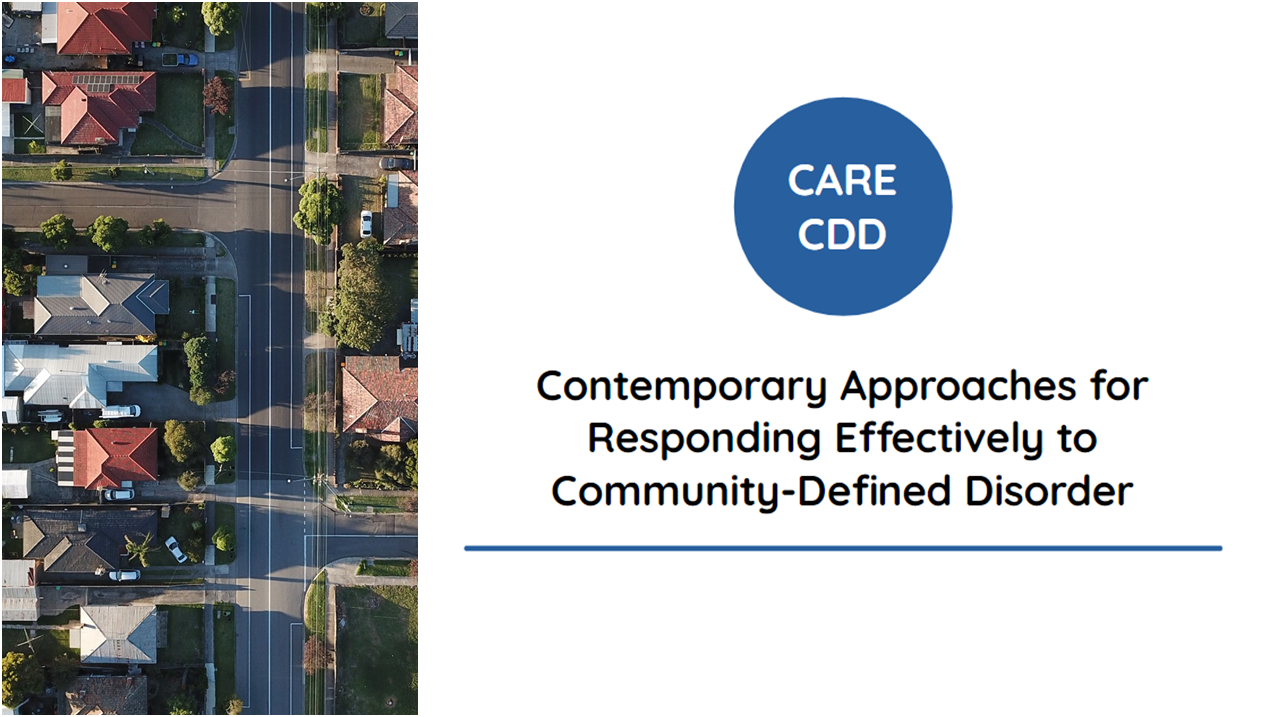 CARE
CDD

Contemporary Approaches for Responding Effectively to Community-Defined Disorder